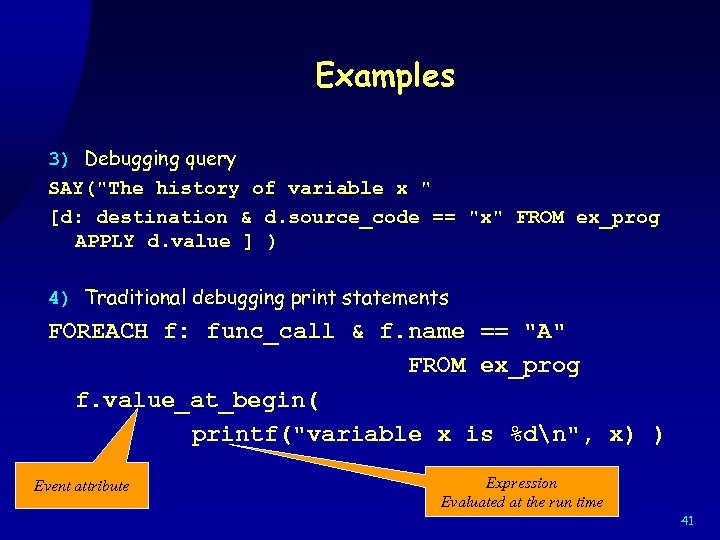 Examples

3) Debugging query

SAY("The history of variable x "
[d: destination & d.source_code == "x" FROM ex_prog APPLY d.value ] )

4) Traditional debugging print statements

FOREACH f: func_call & f.name == "A"
FROM ex_prog
f.value_at_begin(
printf("variable x is %d\n", x) )

Event attribute

Expression
Evaluated at the run time

41